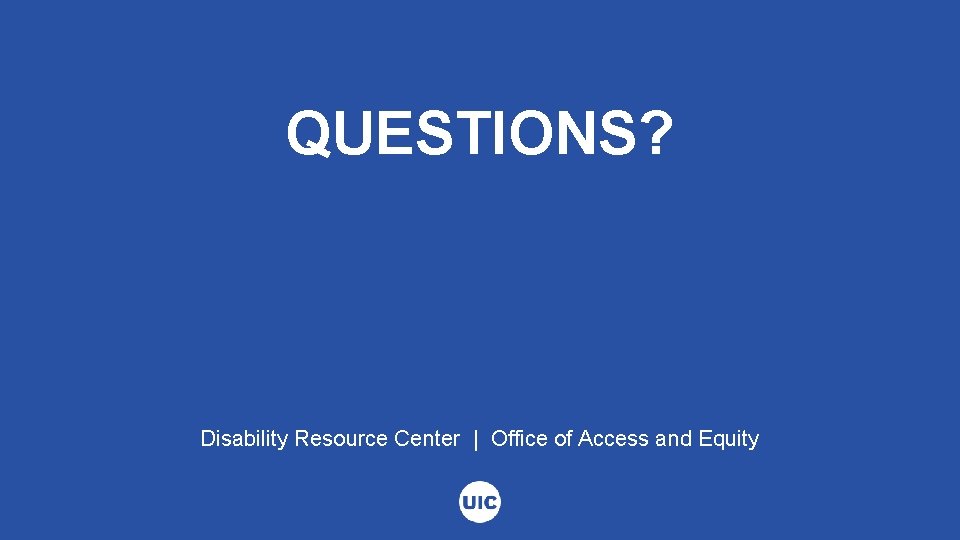 QUESTIONS?

Disability Resource Center | Office of Access and Equity

UIC